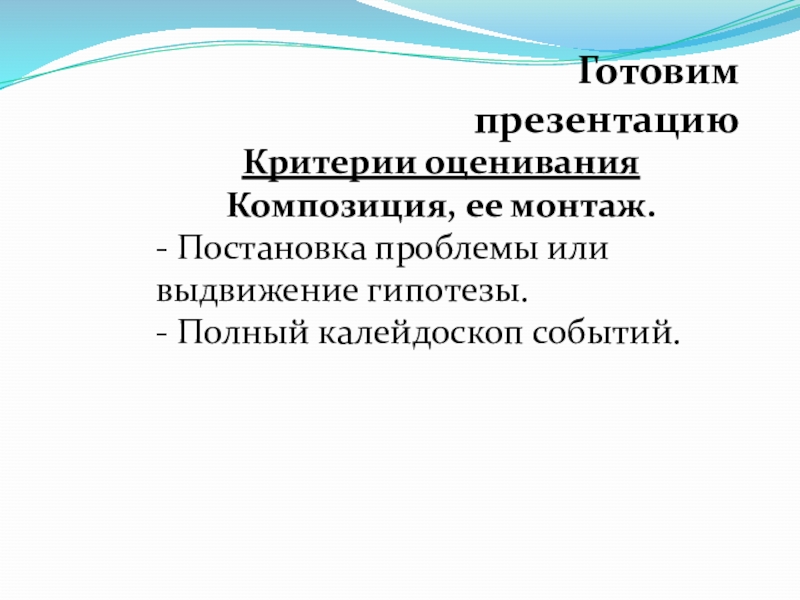 Готовим презентацию

Критерии оценивания

Композиция, ее монтаж.

- Постановка проблемы или выдвижение гипотезы.
- Полный калейдоскоп событий.